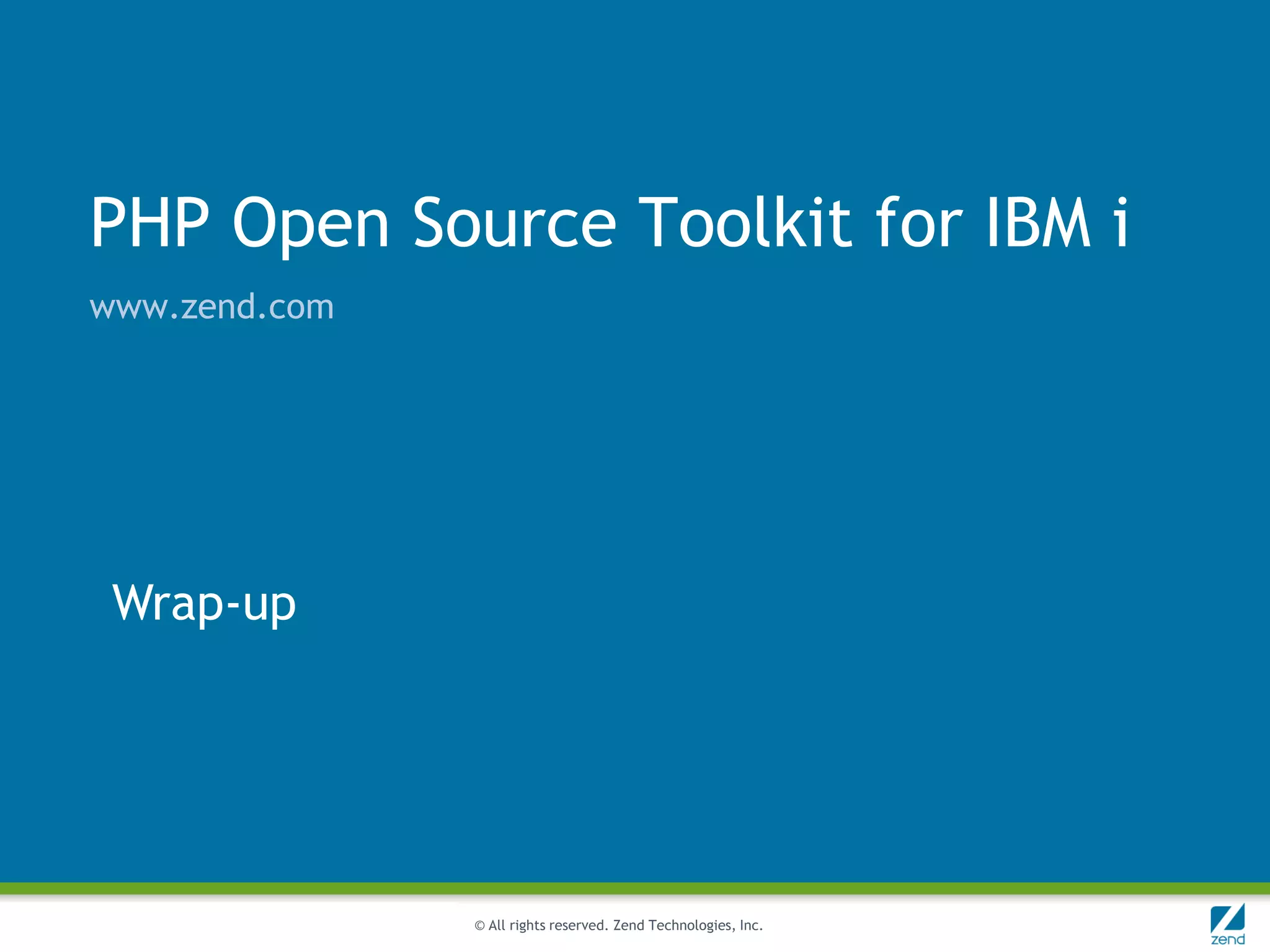 PHP Open Source Toolkit for IBM i

www.zend.com

Wrap-up

© All rights reserved. Zend Technologies, Inc.

zend